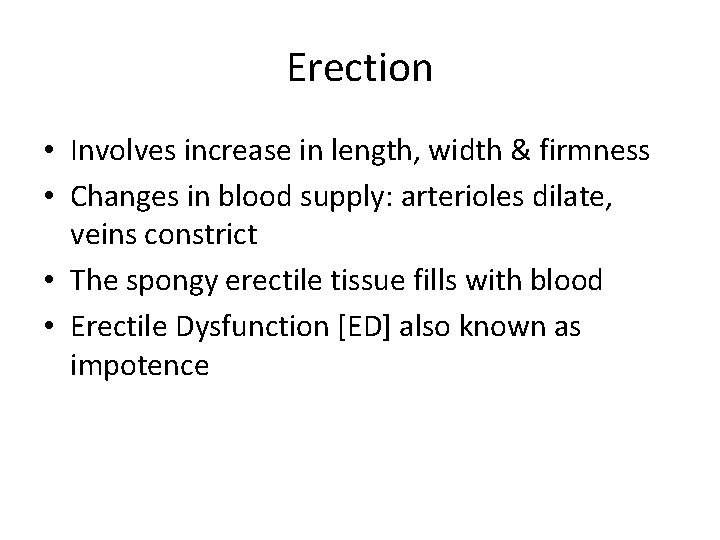 Erection

• Involves increase in length, width & firmness
• Changes in blood supply: arterioles dilate, veins constrict
• The spongy erectile tissue fills with blood
• Erectile Dysfunction [ED] also known as impotence